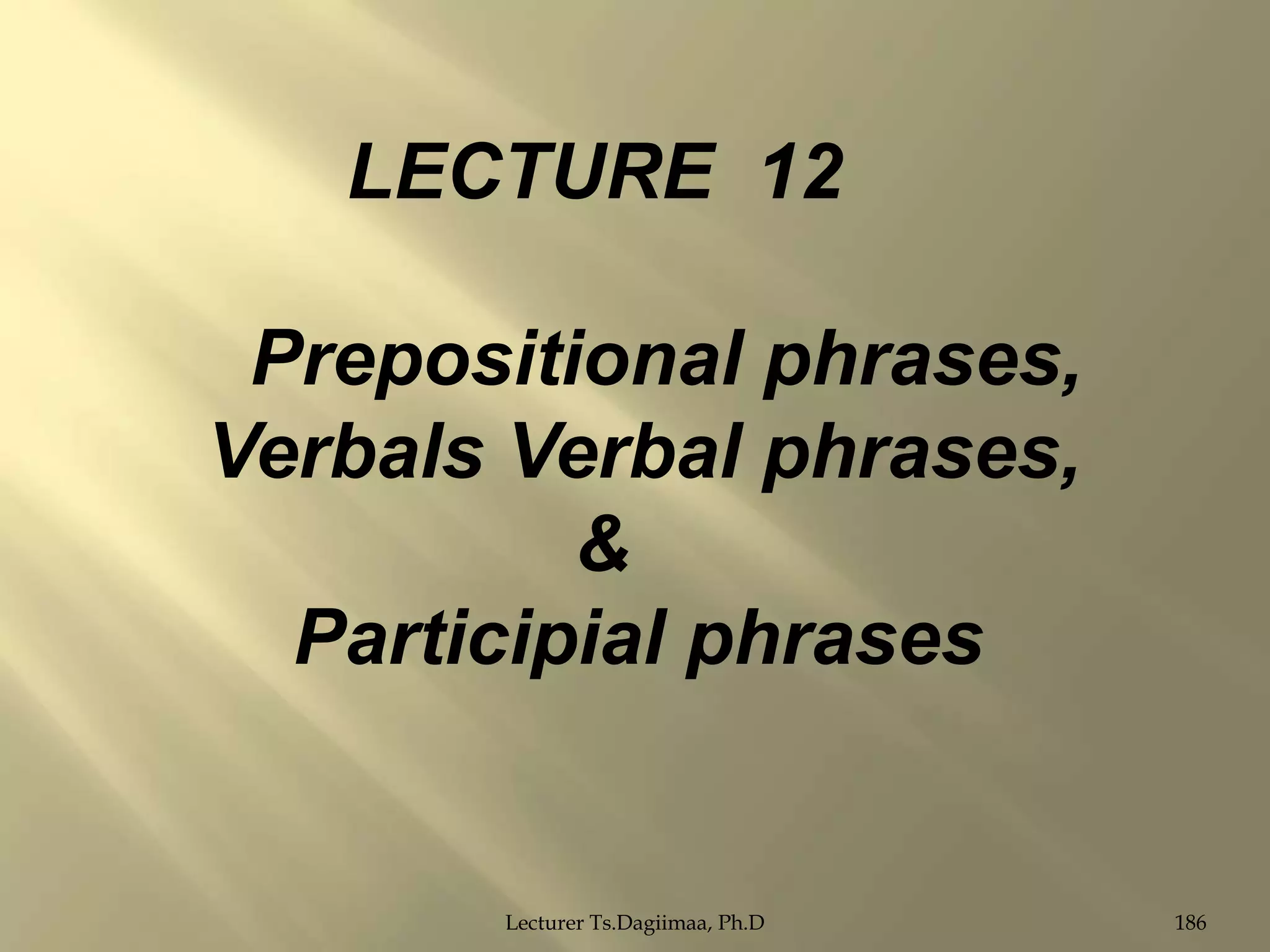 LECTURE 12

Prepositional phrases, Verbals Verbal phrases, & Participial phrases

Lecturer Ts.Dagiimaa, Ph.D

186